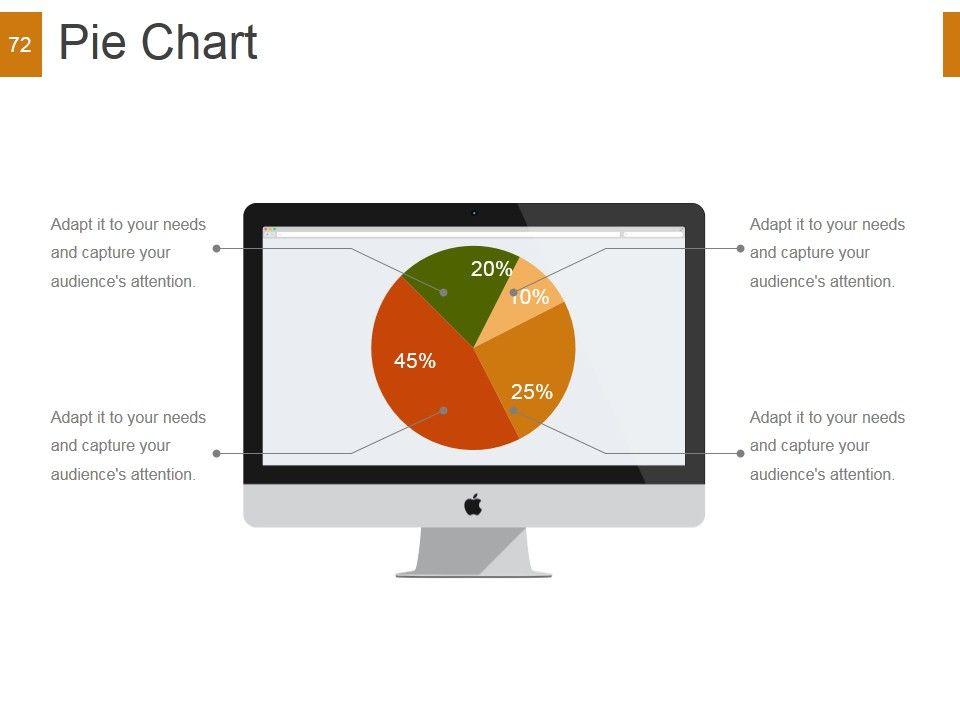 72

Pie Chart

Adapt it to your needs and capture your audience's attention.

Adapt it to your needs and capture your audience's attention.

20%

10%

45%

25%

Adapt it to your needs and capture your audience's attention.

Adapt it to your needs and capture your audience's attention.